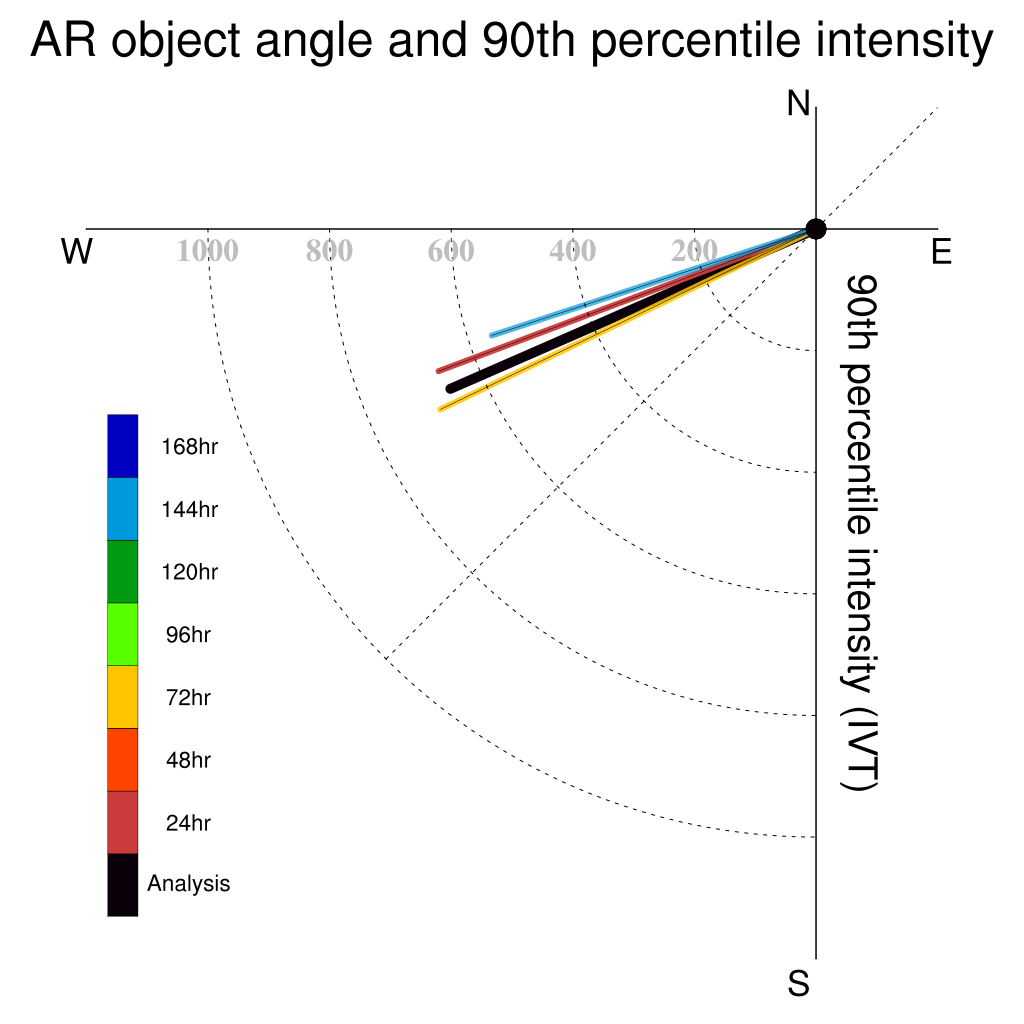 AR object angle and 90th percentile intensity

N

W

E

S

1000
800
600
400
200

90th percentile intensity (IVT)

168hr
144hr
120hr
96hr
72hr
48hr
24hr
Analysis